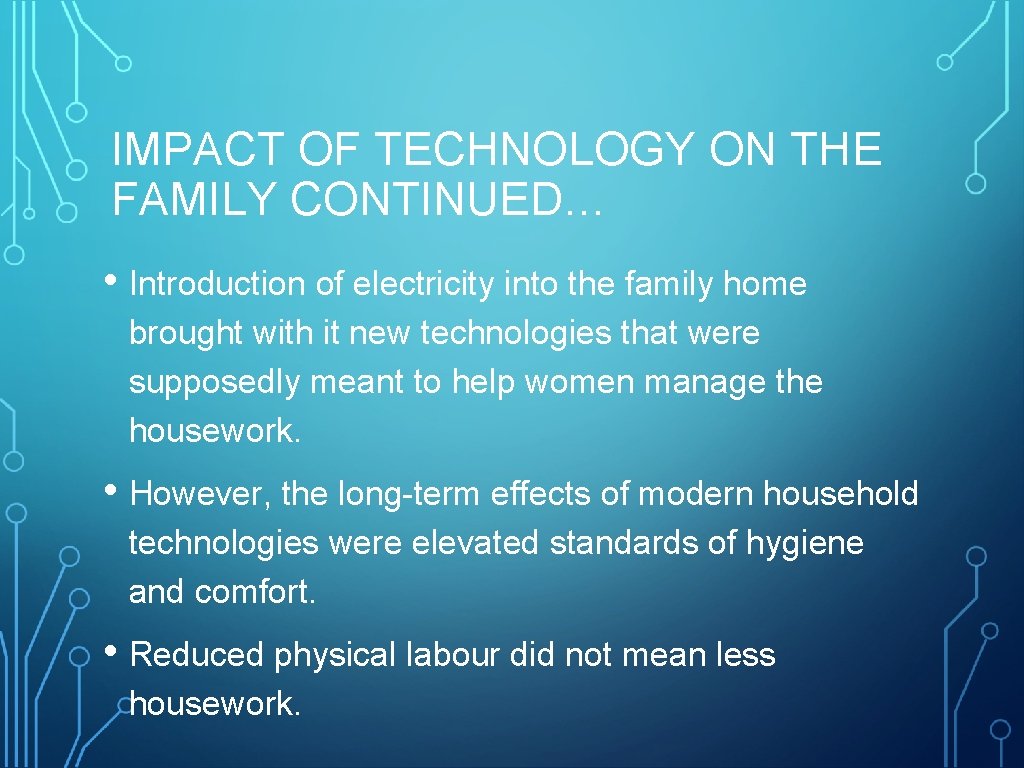 IMPACT OF TECHNOLOGY ON THE FAMILY CONTINUED…

• Introduction of electricity into the family home brought with it new technologies that were supposedly meant to help women manage the housework.

• However, the long-term effects of modern household technologies were elevated standards of hygiene and comfort.

• Reduced physical labour did not mean less housework.